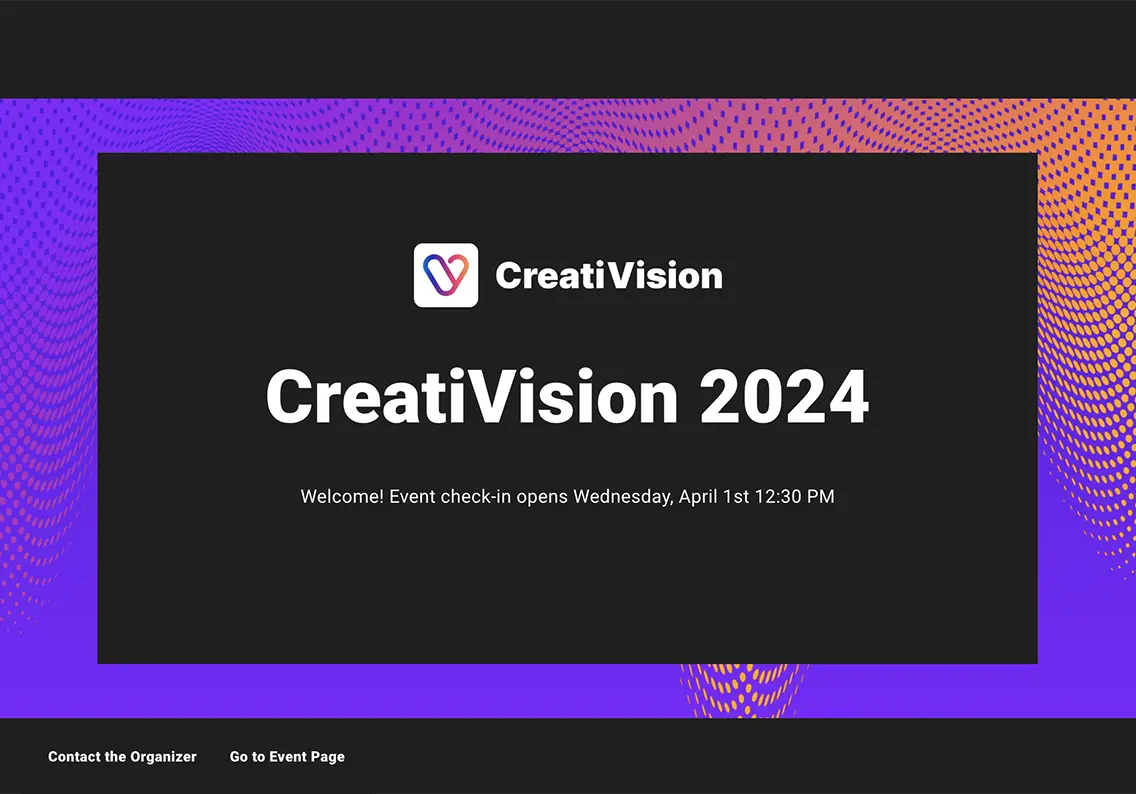 CreatiVision

CreatiVision 2024

Welcome! Event check-in opens Wednesday, April 1st 12:30 PM

Contact the Organizer Go to Event Page